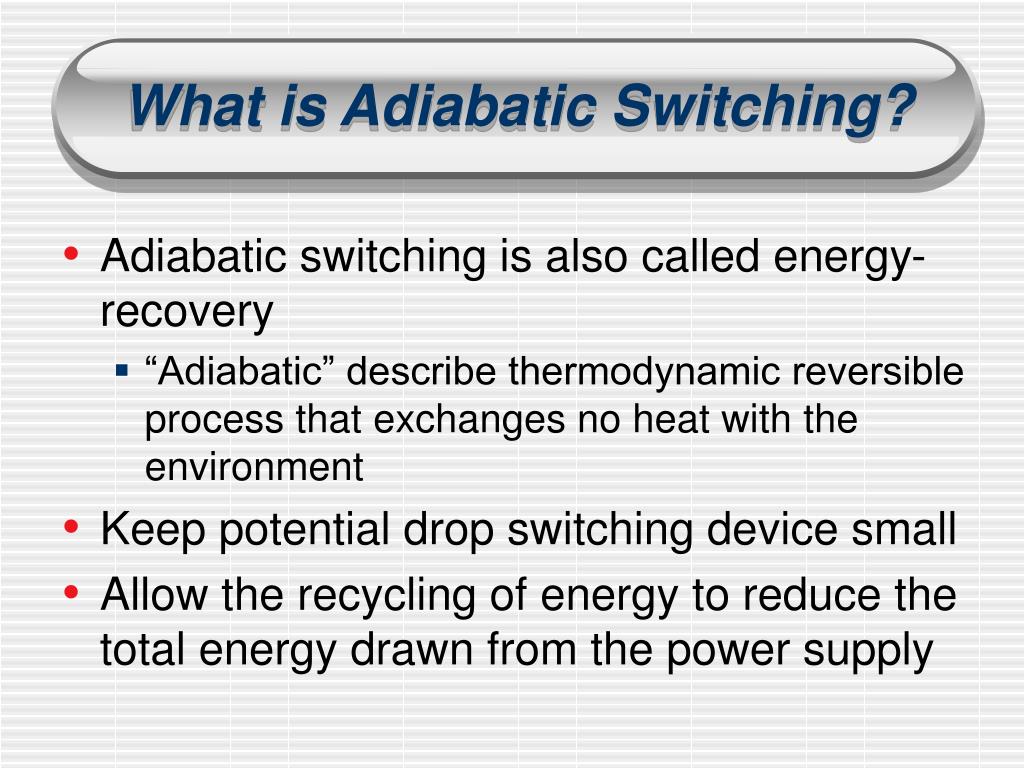 What is Adiabatic Switching?

• Adiabatic switching is also called energy-recovery
  ▪ “Adiabatic” describe thermodynamic reversible process that exchanges no heat with the environment
• Keep potential drop switching device small
• Allow the recycling of energy to reduce the total energy drawn from the power supply